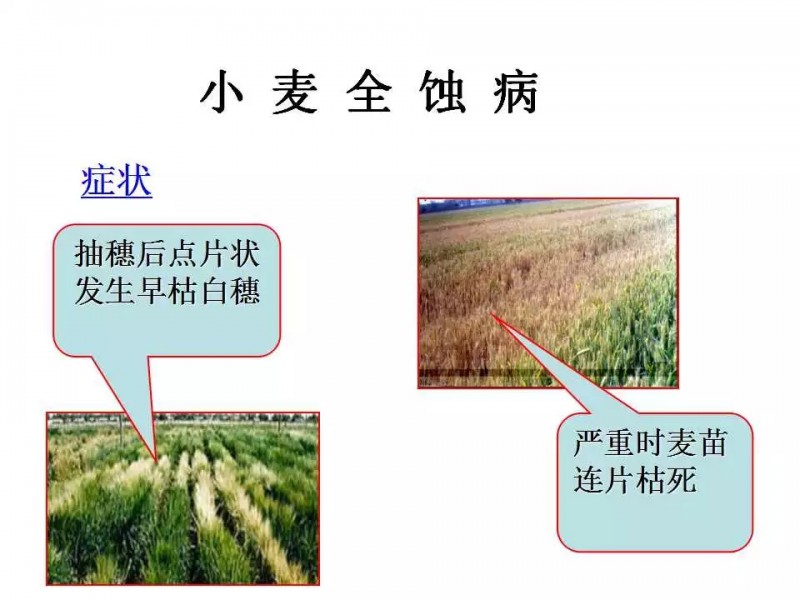 小 麦 全 蚀 病

症状

抽穗后点片状发生早枯白穗

严重时麦苗连片枯死